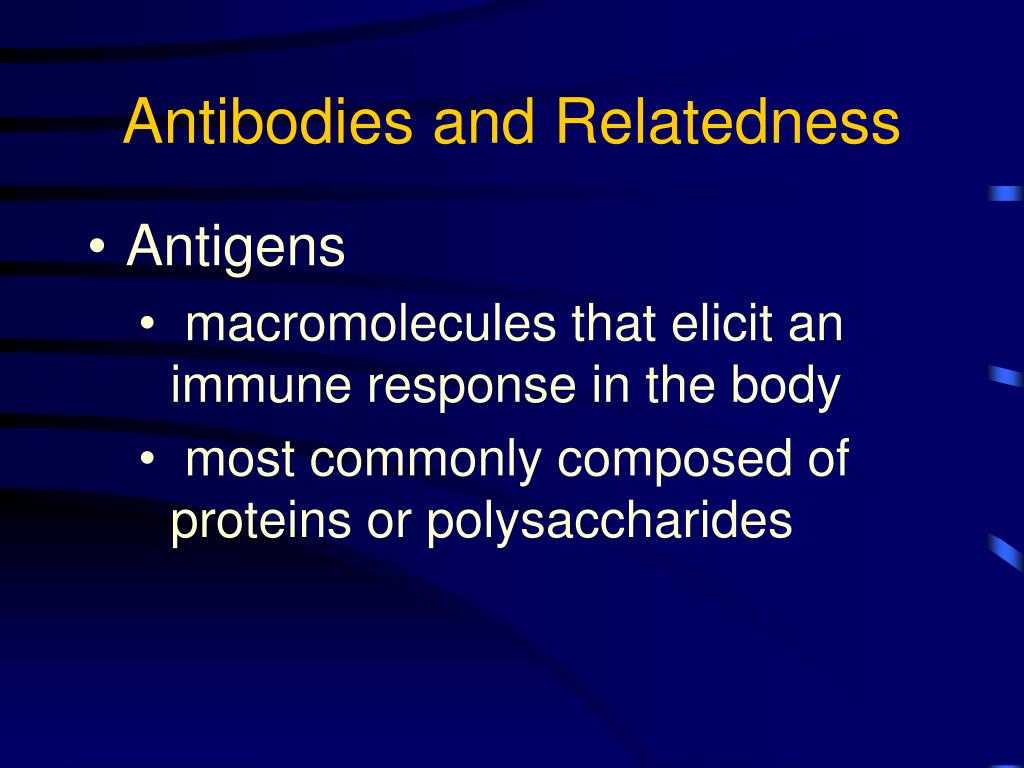 Antibodies and Relatedness

• Antigens
  • macromolecules that elicit an immune response in the body
  • most commonly composed of proteins or polysaccharides